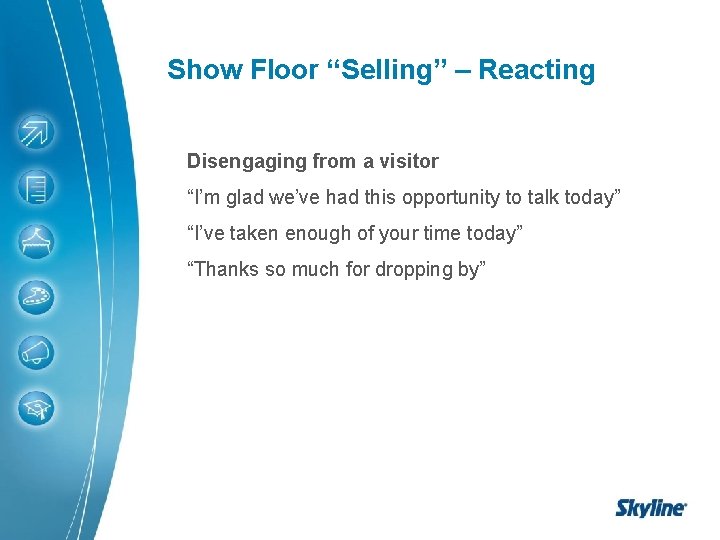 Show Floor “Selling” – Reacting

Disengaging from a visitor

“I’m glad we’ve had this opportunity to talk today”

“I’ve taken enough of your time today”

“Thanks so much for dropping by”

Skyline